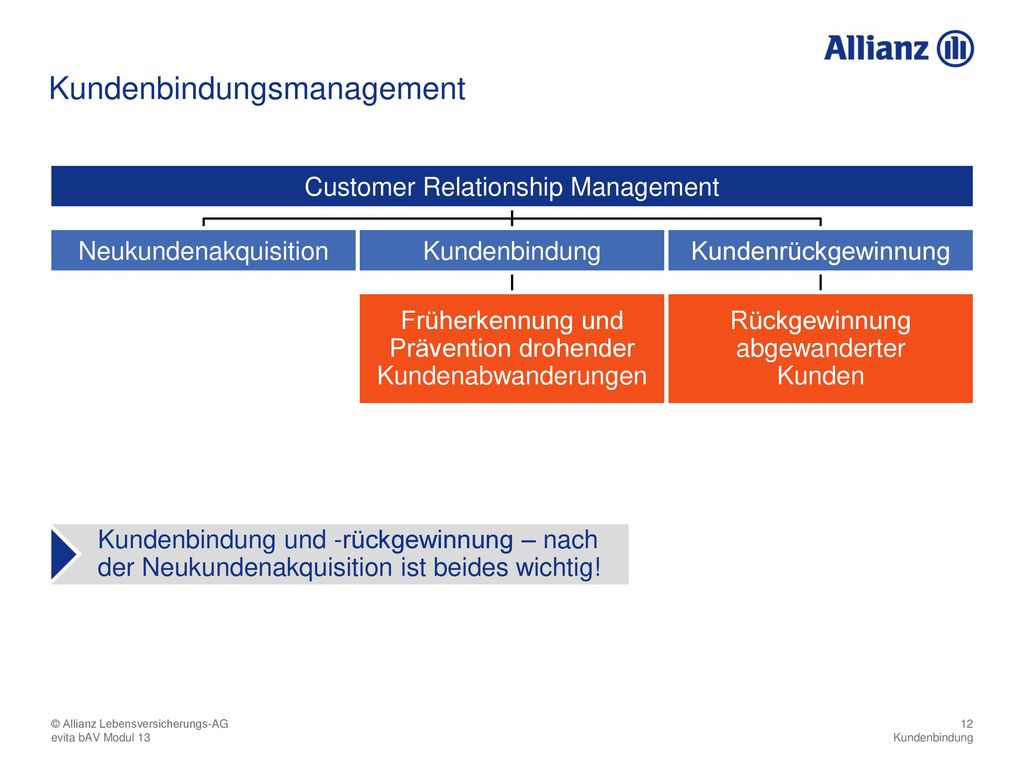 Allianz

Kundenbindungsmanagement

Customer Relationship Management

Neukundenakquisition

Kundenbindung

Kundenrückgewinnung

Früherkennung und Prävention drohender Kundenabwanderungen

Rückgewinnung abgewanderter Kunden

Kundenbindung und -rückgewinnung – nach der Neukundenakquisition ist beides wichtig!

© Allianz Lebensversicherungs-AG
evita bAV Modul 13

12
Kundenbindung